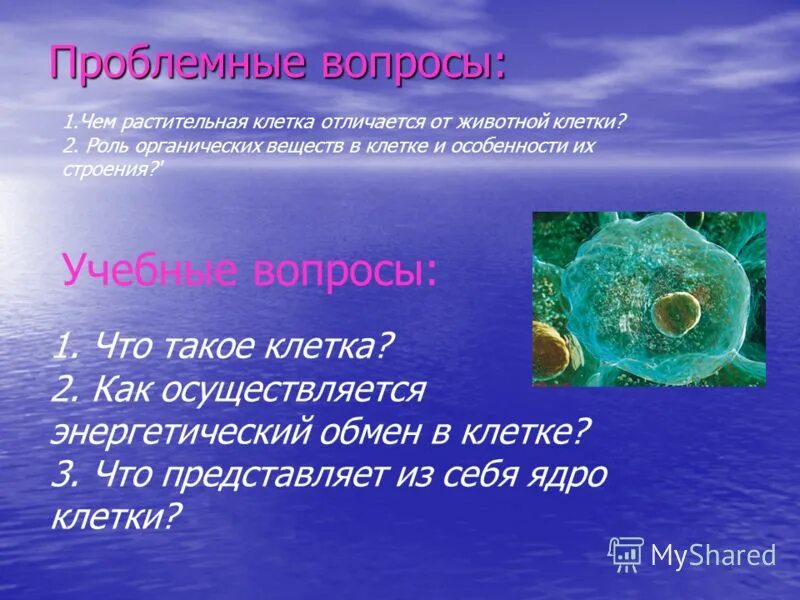 Проблемные вопросы:

1.Чем растительная клетка отличается от животной клетки?
2. Роль органических веществ в клетке и особенности их строения?'

Учебные вопросы:

1. Что такое клетка?
2. Как осуществляется энергетический обмен в клетке?
3. Что представляет из себя ядро клетки?

MyShared